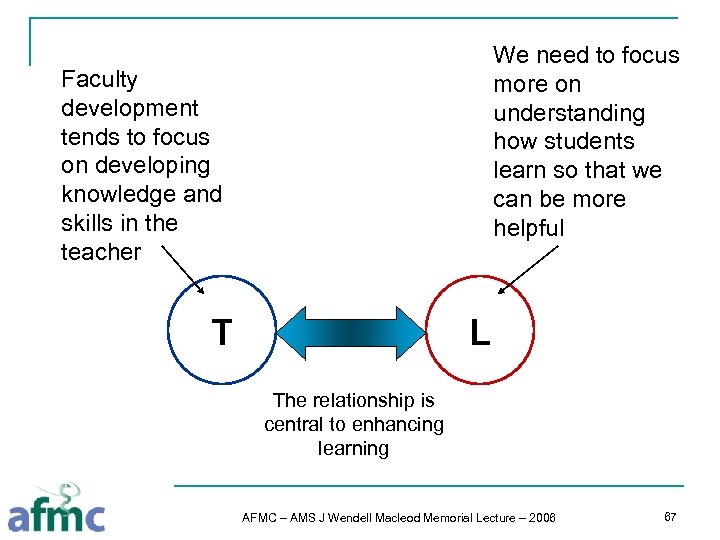 Faculty development tends to focus on developing knowledge and skills in the teacher

We need to focus more on understanding how students learn so that we can be more helpful

T

L

The relationship is central to enhancing learning

afmc

AFMC – AMS J Wendell Macleod Memorial Lecture – 2006

67